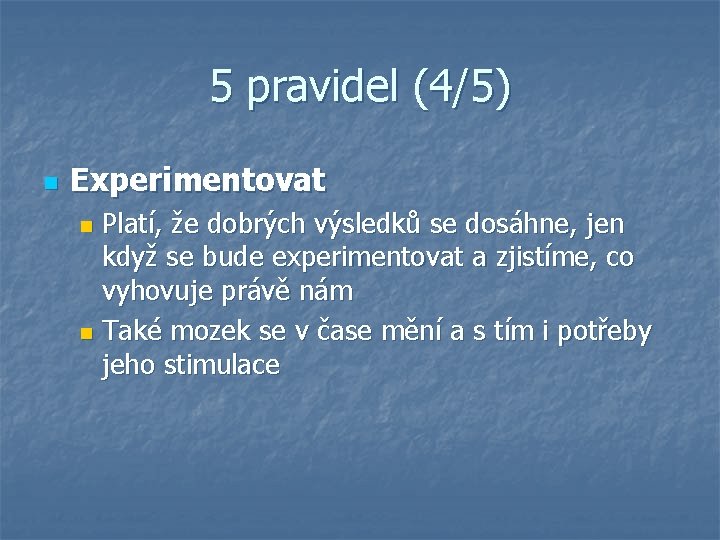 5 pravidel (4/5)

Experimentovat

Platí, že dobrých výsledků se dosáhne, jen když se bude experimentovat a zjistíme, co vyhovuje právě nám

Také mozek se v čase mění a s tím i potřeby jeho stimulace